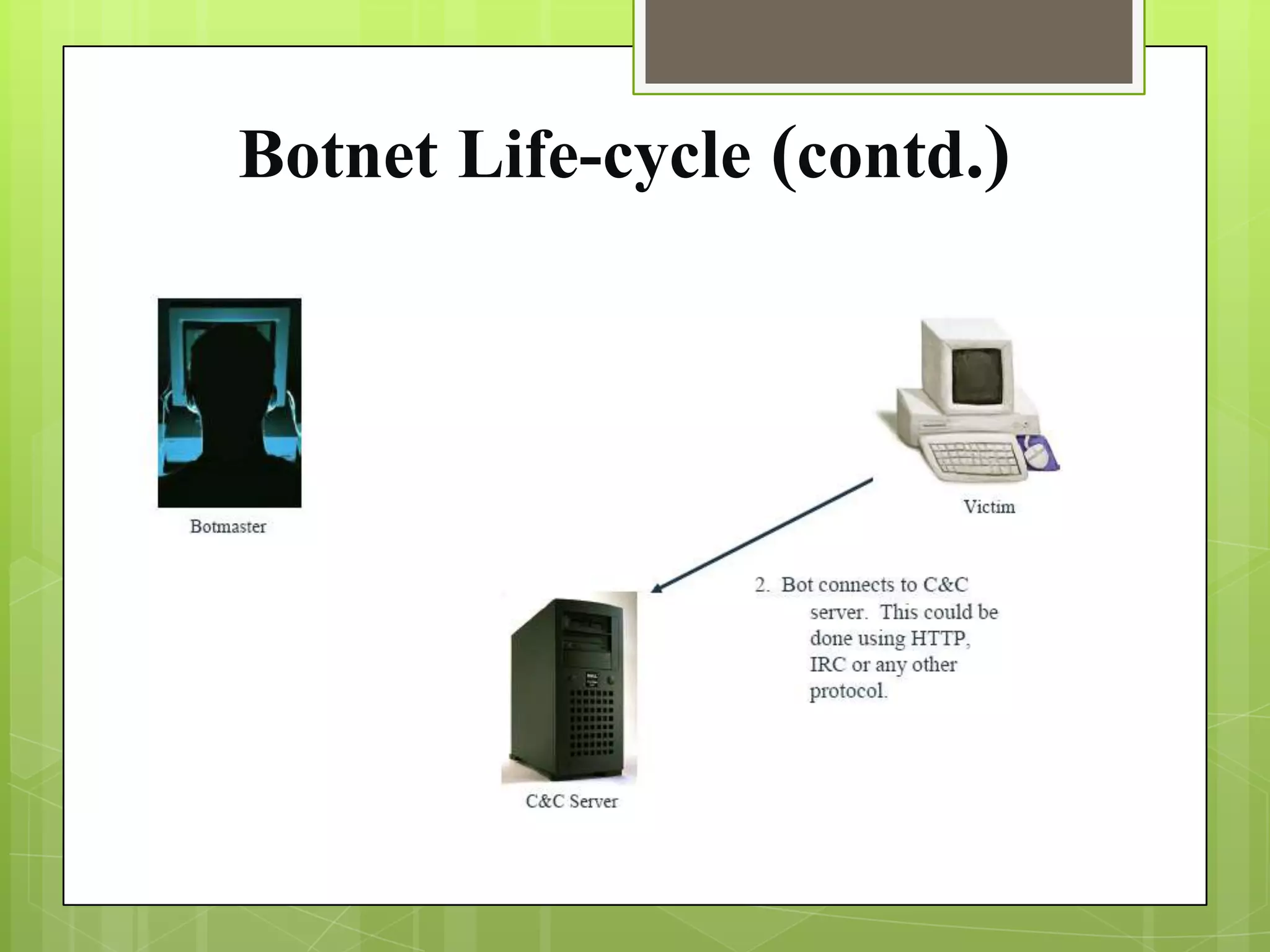 Botnet Life-cycle (contd.)

Botmaster

Victim

2. Bot connects to C&C server. This could be done using HTTP, IRC or any other protocol.

C&C Server